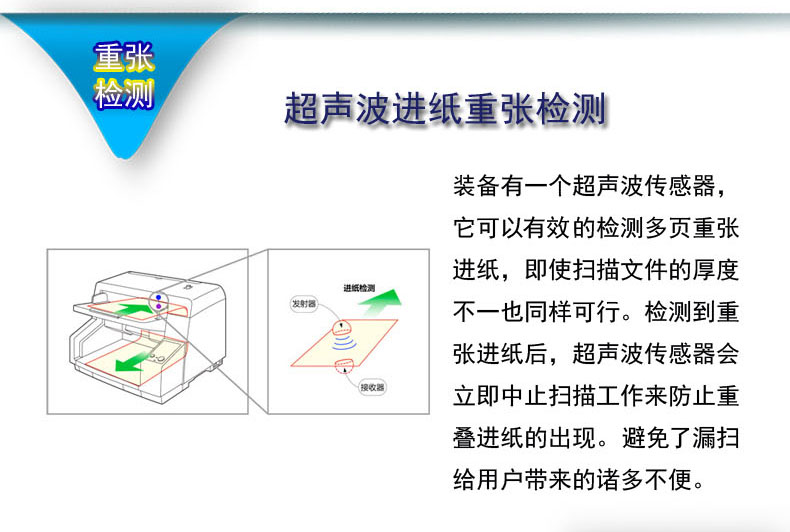 重张检测

超声波进纸重张检测

进纸检测

发射器

接收器

装备有一个超声波传感器，它可以有效的检测多页重张进纸，即使扫描文件的厚度不一也同样可行。检测到重张进纸后，超声波传感器会立即中止扫描工作来防止重叠进纸的出现。避免了漏扫给用户带来的诸多不便。